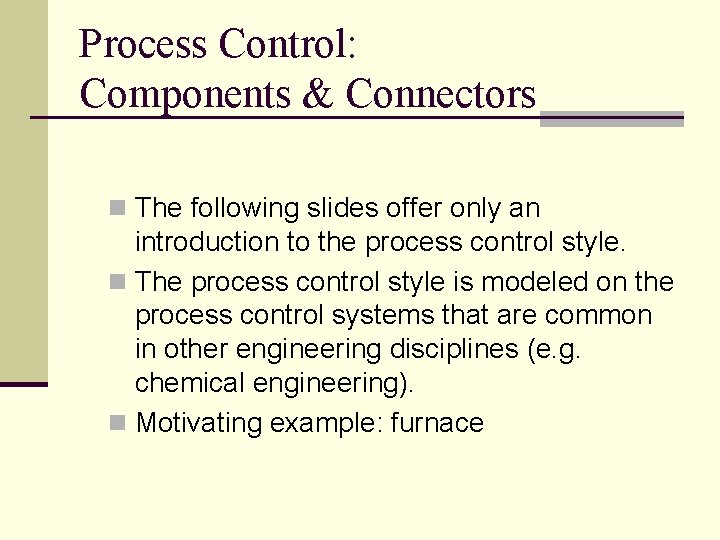 Process Control:
Components & Connectors

The following slides offer only an introduction to the process control style.

The process control style is modeled on the process control systems that are common in other engineering disciplines (e.g. chemical engineering).

Motivating example: furnace